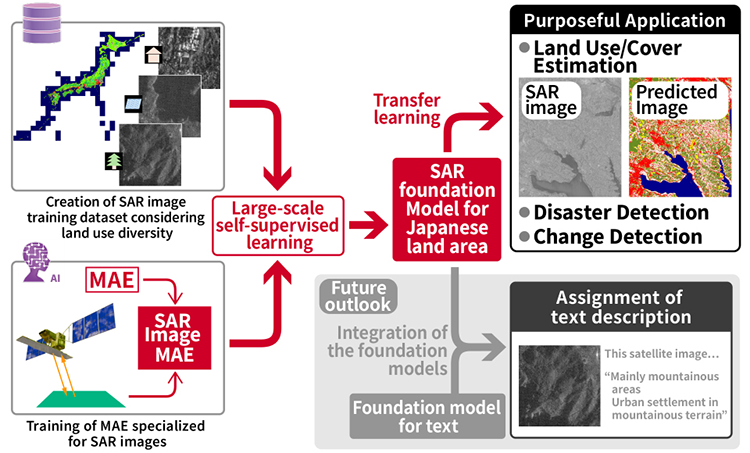 Creation of SAR image training dataset considering land use diversity

AI

MAE

SAR Image MAE

Training of MAE specialized for SAR images

Large-scale self-supervised learning

Transfer learning

SAR foundation Model for Japanese land area

Purposeful Application

Land Use/Cover Estimation

SAR image

Predicted Image

Disaster Detection

Change Detection

Future outlook

Integration of the foundation models

Foundation model for text

Assignment of text description

This satellite image…

"Mainly mountainous areas
Urban settlement in mountainous terrain"